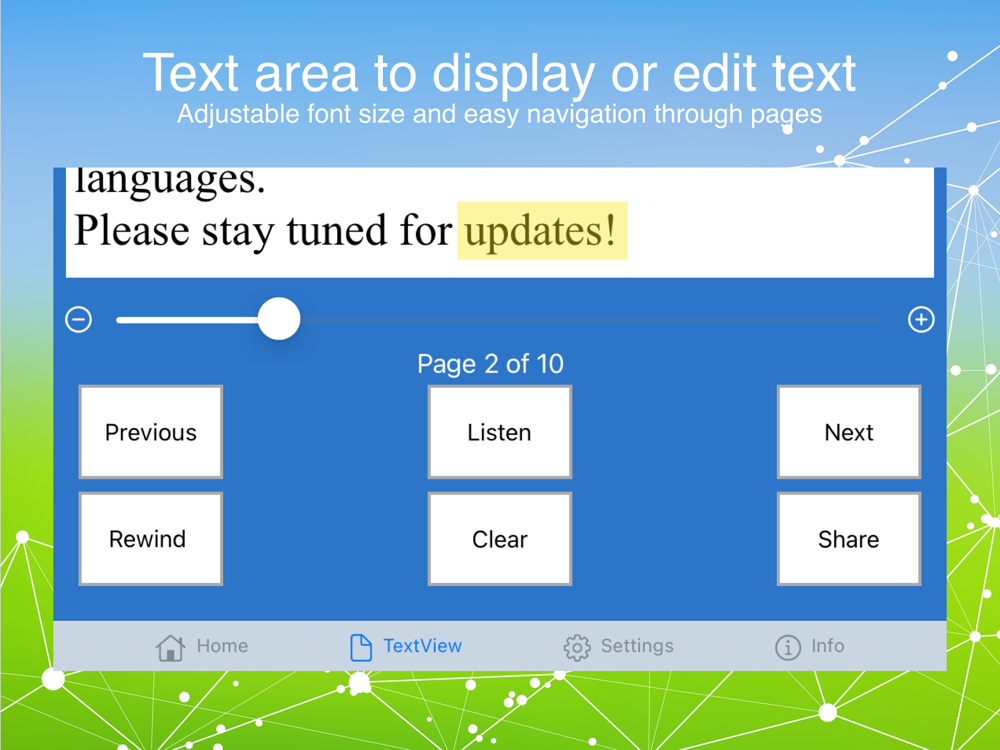 Text area to display or edit text
Adjustable font size and easy navigation through pages

languages.
Please stay tuned for updates!

Page 2 of 10

Previous
Listen
Next
Rewind
Clear
Share

Home
TextView
Settings
Info